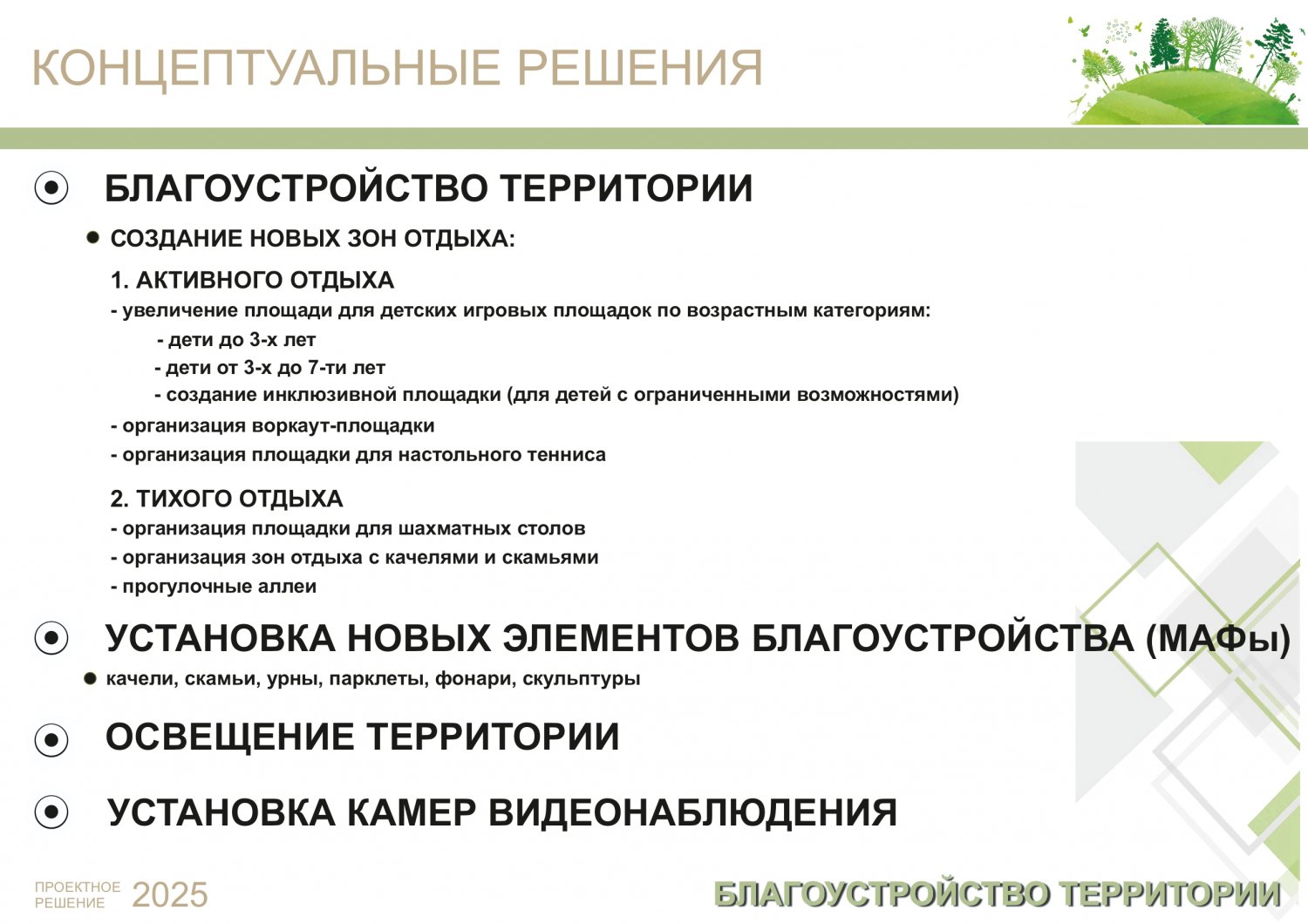 КОНЦЕПТУАЛЬНЫЕ РЕШЕНИЯ

БЛАГОУСТРОЙСТВО ТЕРРИТОРИИ

СОЗДАНИЕ НОВЫХ ЗОН ОТДЫХА:

1. АКТИВНОГО ОТДЫХА
- увеличение площади для детских игровых площадок по возрастным категориям:
- дети до 3-х лет
- дети от 3-х до 7-ти лет
- создание инклюзивной площадки (для детей с ограниченными возможностями)
- организация воркаут-площадки
- организация площадки для настольного тенниса

2. ТИХОГО ОТДЫХА
- организация площадки для шахматных столов
- организация зон отдыха с качелями и скамьями
- прогулочные аллеи

УСТАНОВКА НОВЫХ ЭЛЕМЕНТОВ БЛАГОУСТРОЙСТВА (МАФы)

качели, скамьи, урны, парклеты, фонари, скульптуры

ОСВЕЩЕНИЕ ТЕРРИТОРИИ

УСТАНОВКА КАМЕР ВИДЕОНАБЛЮДЕНИЯ

ПРОЕКТНОЕ РЕШЕНИЕ 2025

БЛАГОУСТРОЙСТВО ТЕРРИТОРИИ